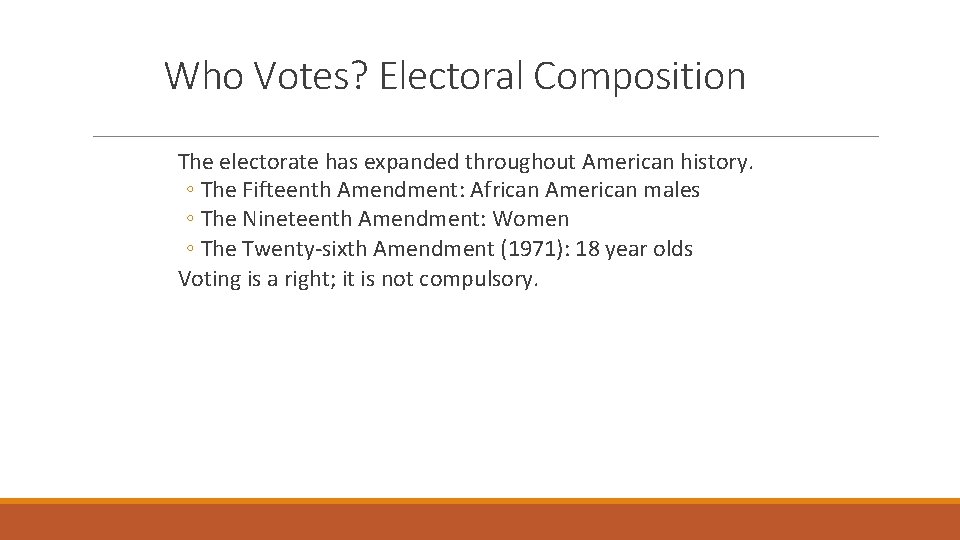 Who Votes? Electoral Composition

The electorate has expanded throughout American history.
◦ The Fifteenth Amendment: African American males
◦ The Nineteenth Amendment: Women
◦ The Twenty-sixth Amendment (1971): 18 year olds
Voting is a right; it is not compulsory.